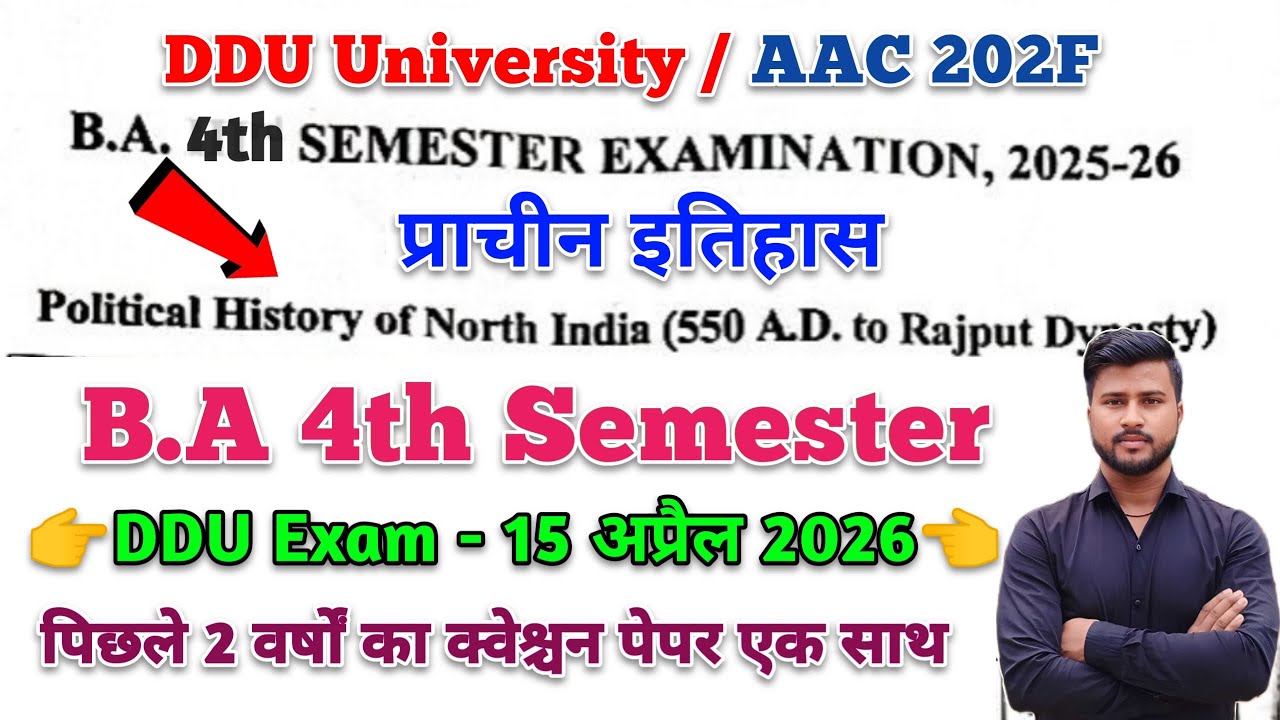 DDU University / AAC 202F

B.A. 4th SEMESTER EXAMINATION, 2025-26

प्राचीन इतिहास

Political History of North India (550 A.D. to Rajput Dynasty)

B.A 4th Semester

DDU Exam - 15 अप्रैल 2026

पिछले 2 वर्षों का क्वेश्चन पेपर एक साथ